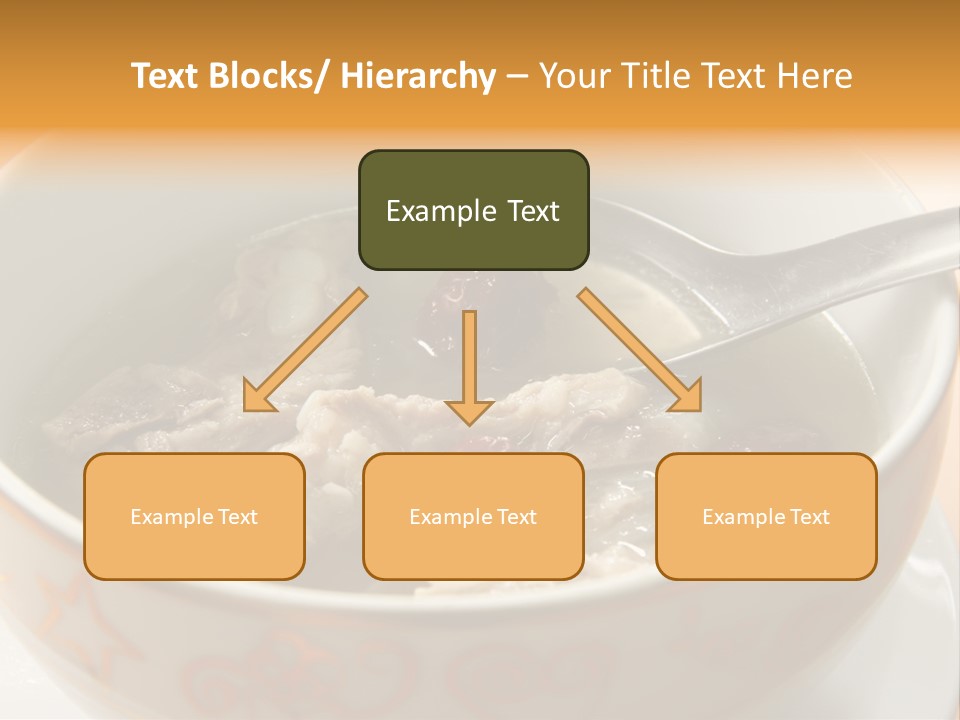 Text Blocks/ Hierarchy – Your Title Text Here

Example Text

Example Text

Example Text

Example Text